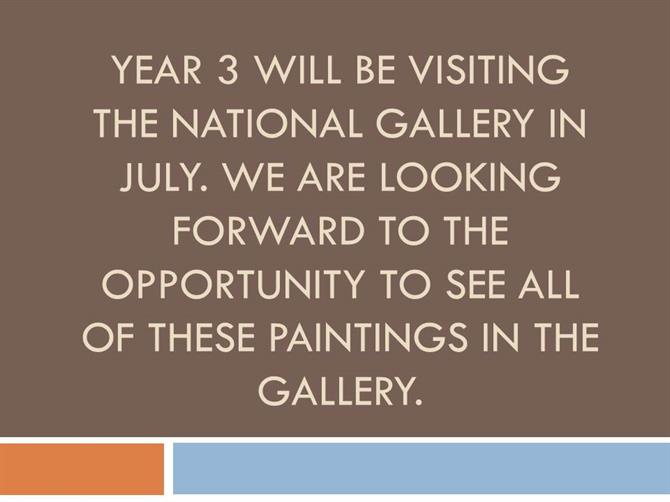 YEAR 3 WILL BE VISITING THE NATIONAL GALLERY IN JULY. WE ARE LOOKING FORWARD TO THE OPPORTUNITY TO SEE ALL OF THESE PAINTINGS IN THE GALLERY.